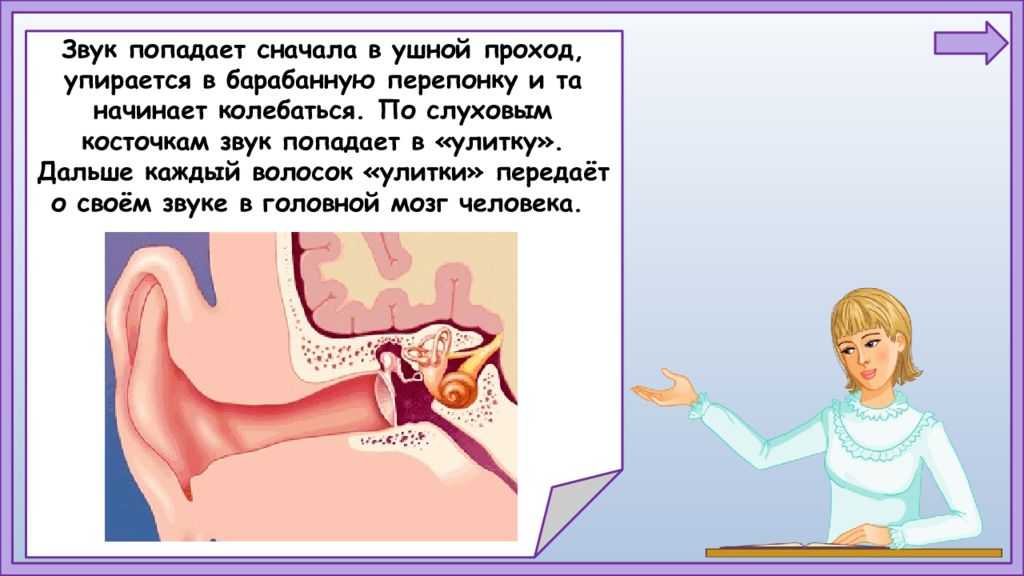 Звук попадает сначала в ушной проход, упирается в барабанную перепонку и та начинает колебаться. По слуховым косточкам звук попадает в «улитку». Дальше каждый волосок «улитки» передаёт о своём звуке в головной мозг человека.